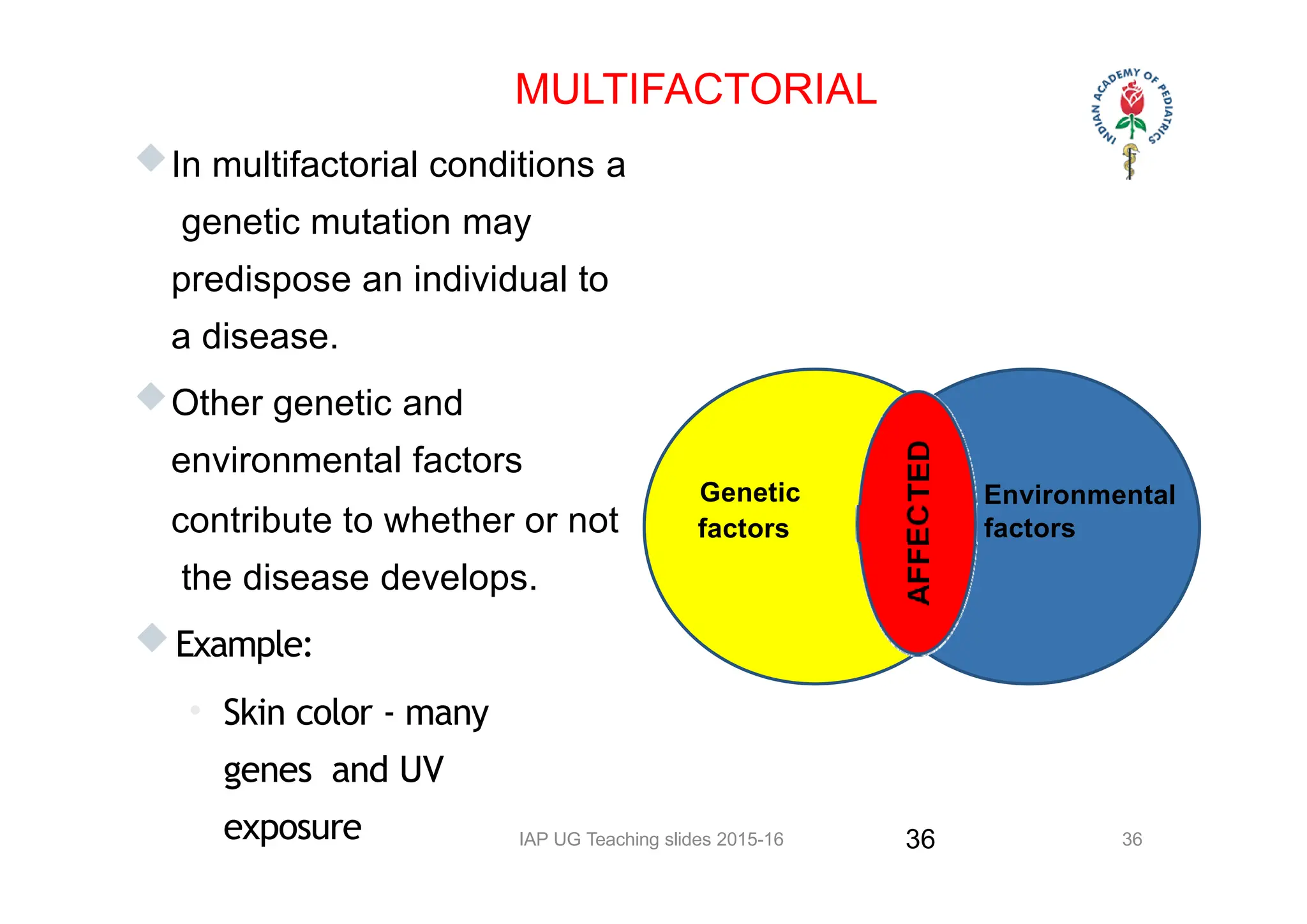 MULTIFACTORIAL

INDIAN ACADEMY OF PEDIATRICS

In multifactorial conditions a genetic mutation may predispose an individual to a disease.

Other genetic and environmental factors contribute to whether or not the disease develops.

Example:

Skin color - many genes and UV exposure

Genetic factors

AFFECTED

Environmental factors

IAP UG Teaching slides 2015-16

36

36